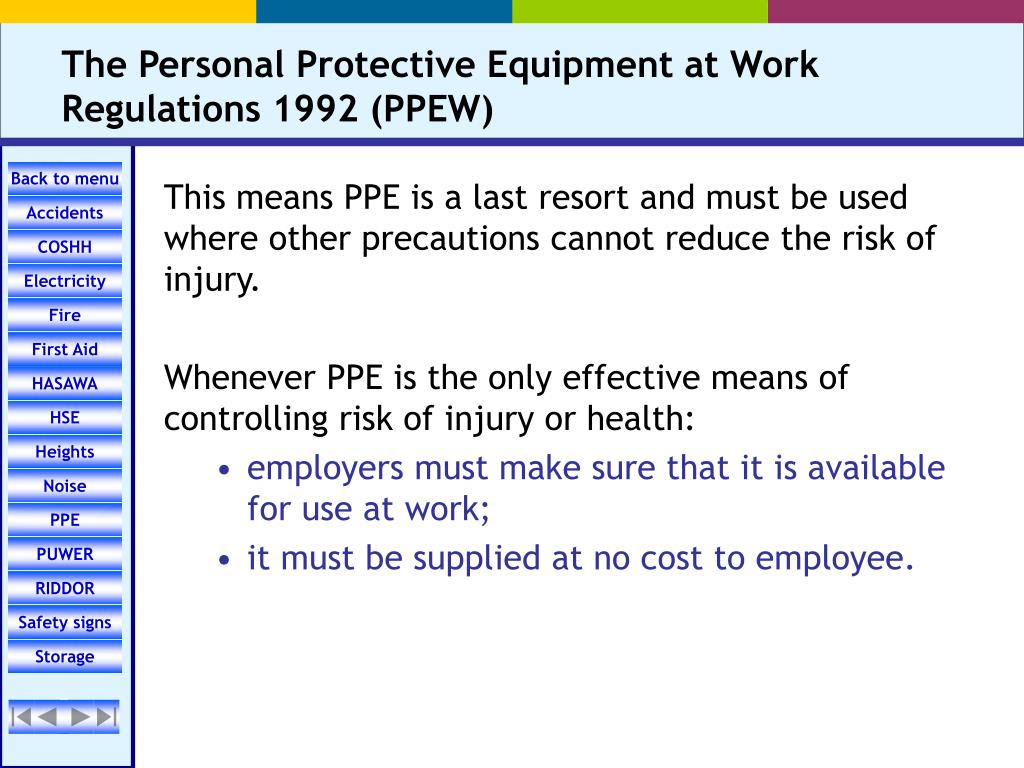 The Personal Protective Equipment at Work Regulations 1992 (PPEW)

Back to menu
Accidents
COSHH
Electricity
Fire
First Aid
HASAWA
HSE
Heights
Noise
PPE
PUWER
RIDDOR
Safety signs
Storage

This means PPE is a last resort and must be used where other precautions cannot reduce the risk of injury.

Whenever PPE is the only effective means of controlling risk of injury or health:
• employers must make sure that it is available for use at work;
• it must be supplied at no cost to employee.